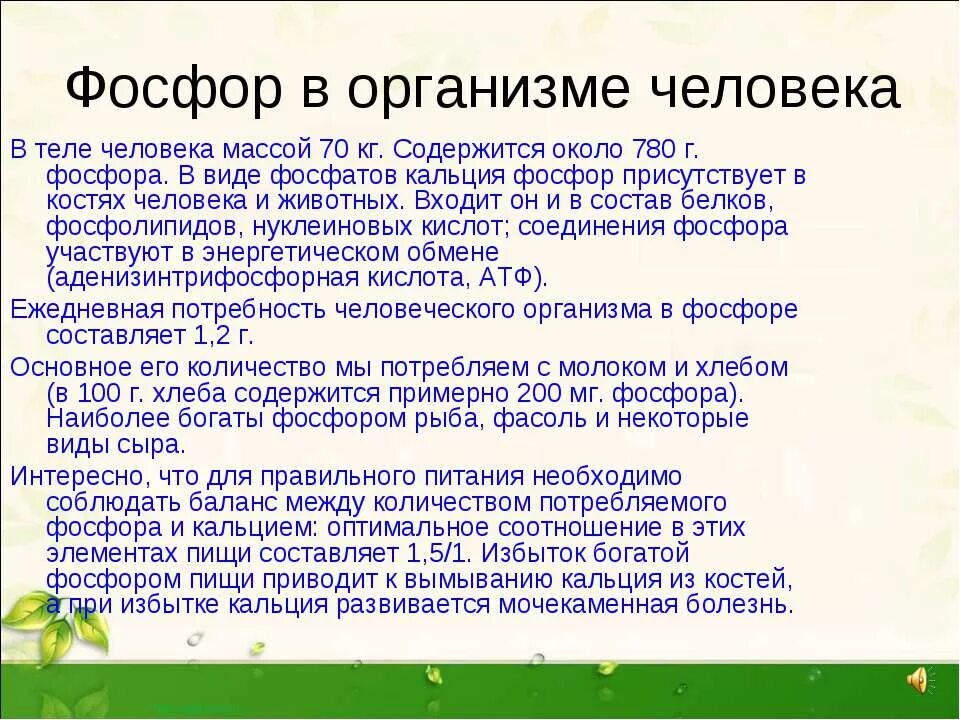 Фосфор в организме человека

В теле человека массой 70 кг. Содержится около 780 г. фосфора. В виде фосфатов кальция фосфор присутствует в костях человека и животных. Входит он и в состав белков, фосфолипидов, нуклеиновых кислот; соединения фосфора участвуют в энергетическом обмене (аденизинтрифосфорная кислота, АТФ).

Ежедневная потребность человеческого организма в фосфоре составляет 1,2 г.

Основное его количество мы потребляем с молоком и хлебом (в 100 г. хлеба содержится примерно 200 мг. фосфора). Наиболее богаты фосфором рыба, фасоль и некоторые виды сыра.

Интересно, что для правильного питания необходимо соблюдать баланс между количеством потребляемого фосфора и кальцием: оптимальное соотношение в этих элементах пищи составляет 1,5/1. Избыток богатой фосфором пищи приводит к вымыванию кальция из костей, а при избытке кальция развивается мочекаменная болезнь.